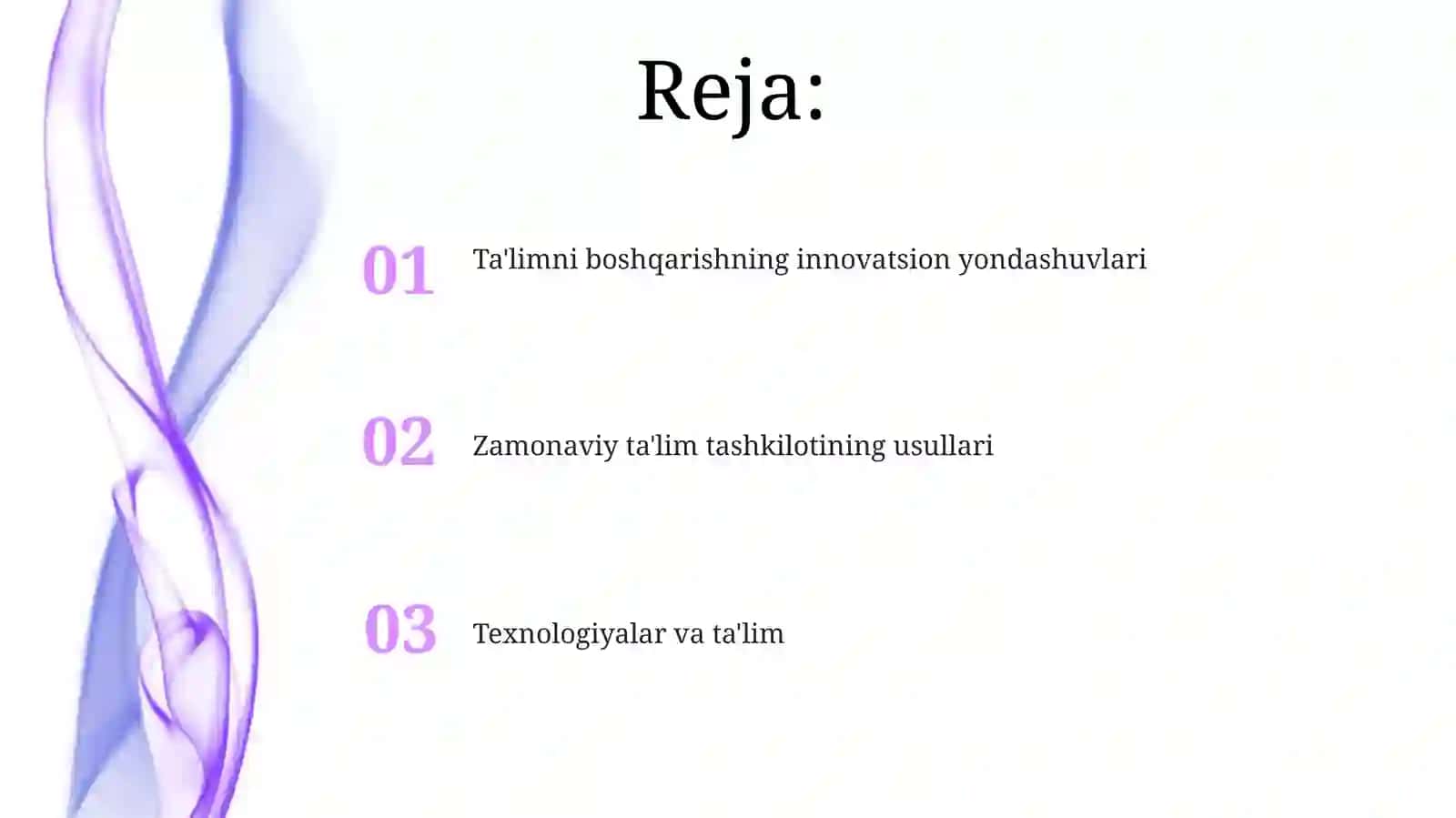 Reja:

01 Ta'limni boshqarishning innovatsion yondashuvlari

02 Zamonaviy ta'lim tashkilotining usullari

03 Texnologiyalar va ta'lim